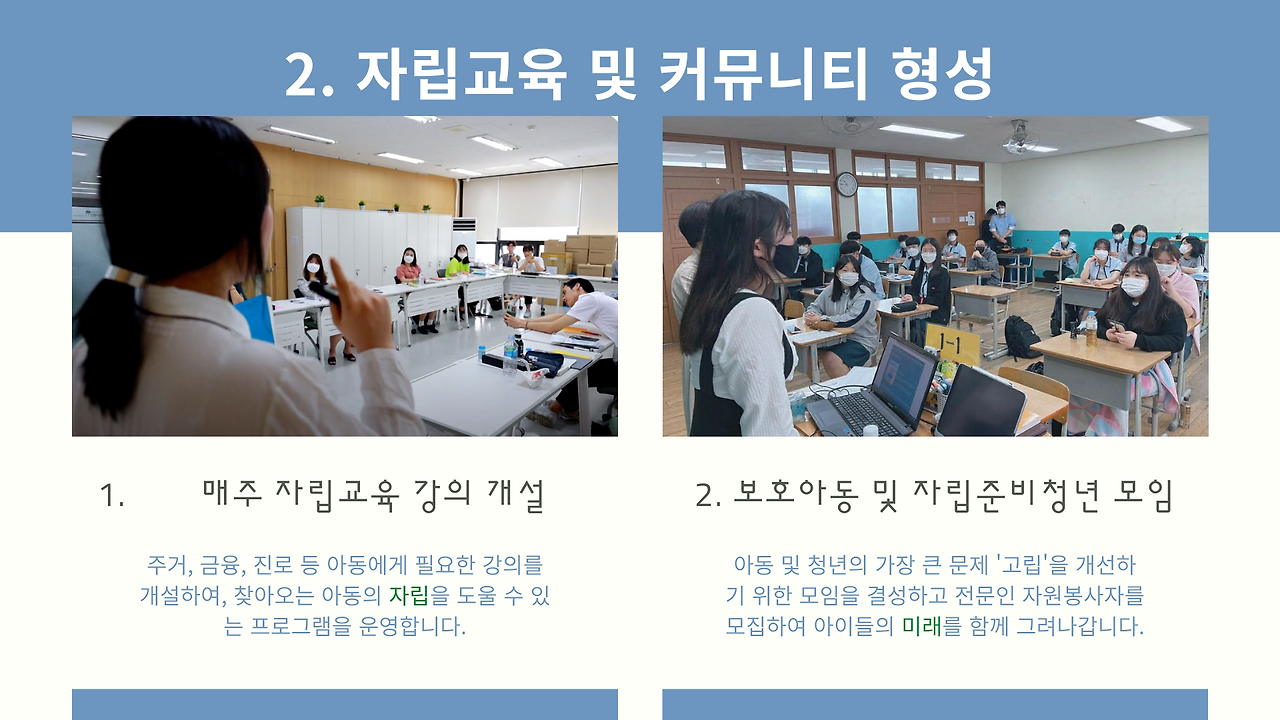 2. 자립교육 및 커뮤니티 형성

1-1

1. 매주 자립교육 강의 개설

주거, 금융, 진로 등 아동에게 필요한 강의를 개설하여, 찾아오는 아동의 자립을 도울 수 있는 프로그램을 운영합니다.

2. 보호아동 및 자립준비청년 모임

아동 및 청년의 가장 큰 문제 '고립'을 개선하기 위한 모임을 결성하고 전문인 자원봉사자를 모집하여 아이들의 미래를 함께 그려나갑니다.